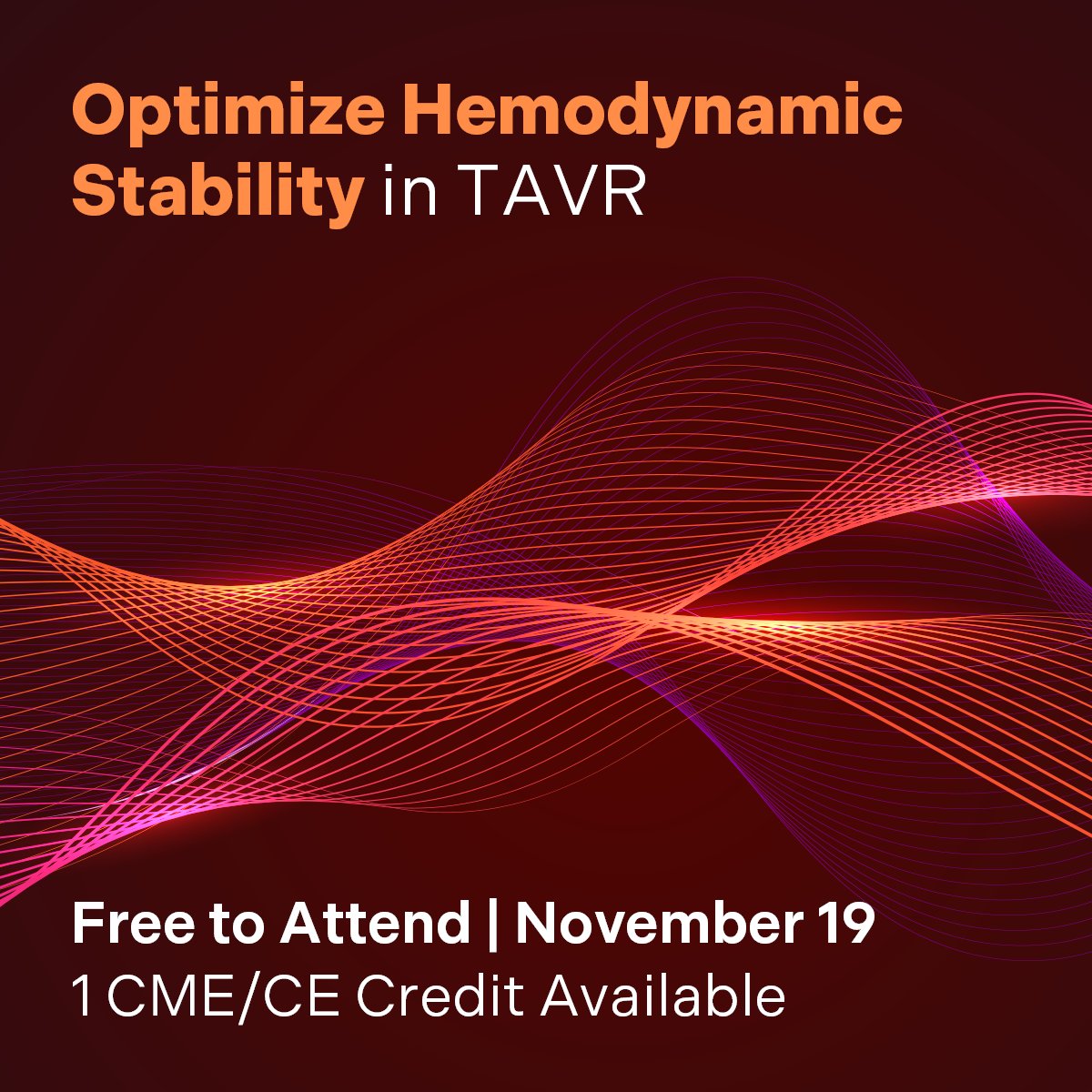 Optimize Hemodynamic Stability in TAVR

Free to Attend | November 19
1 CME/CE Credit Available